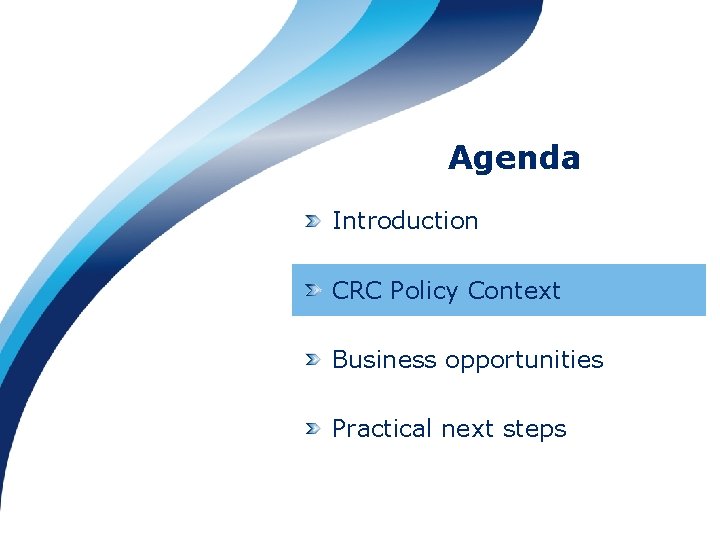 Agenda

Introduction

CRC Policy Context

Business opportunities

Practical next steps